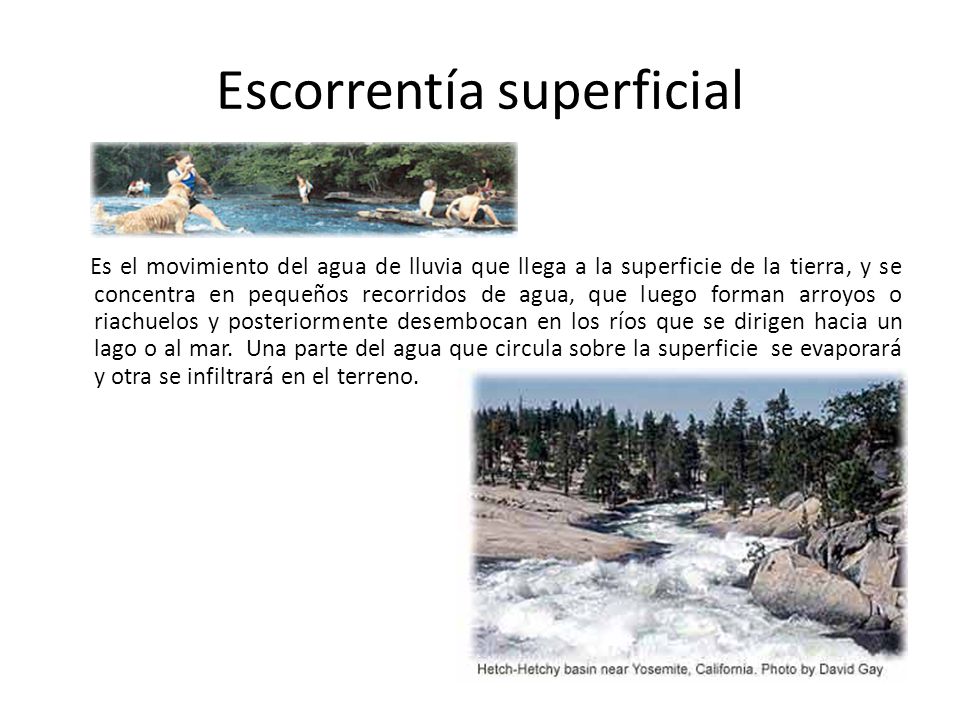 Escorrentía superficial

Es el movimiento del agua de lluvia que llega a la superficie de la tierra, y se concentra en pequeños recorridos de agua, que luego forman arroyos o riachuelos y posteriormente desembocan en los ríos que se dirigen hacia un lago o al mar. Una parte del agua que circula sobre la superficie se evaporará y otra se infiltrará en el terreno.

Hetch-Hetchy basin near Yosemite, California. Photo by David Gay